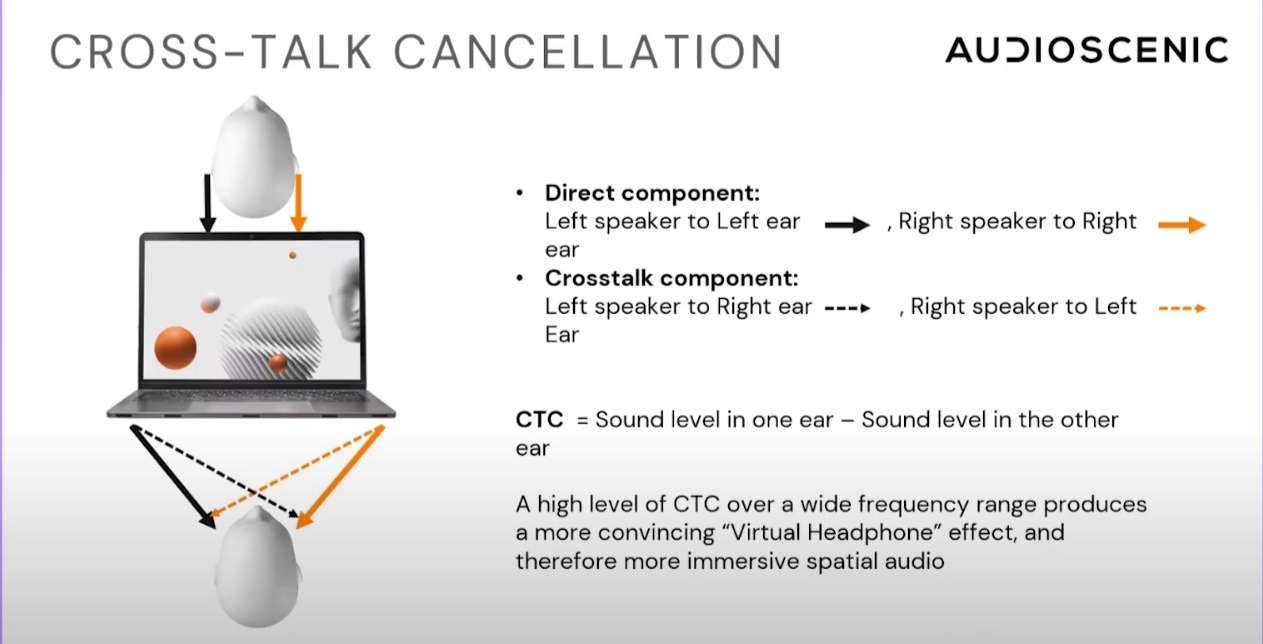 CROSS-TALK CANCELLATION

AUDIOSCENIC

• **Direct component:**
Left speaker to Left ear , Right speaker to Right ear

• **Crosstalk component:**
Left speaker to Right ear , Right speaker to Left Ear

**CTC** = Sound level in one ear – Sound level in the other ear

A high level of CTC over a wide frequency range produces a more convincing "Virtual Headphone" effect, and therefore more immersive spatial audio